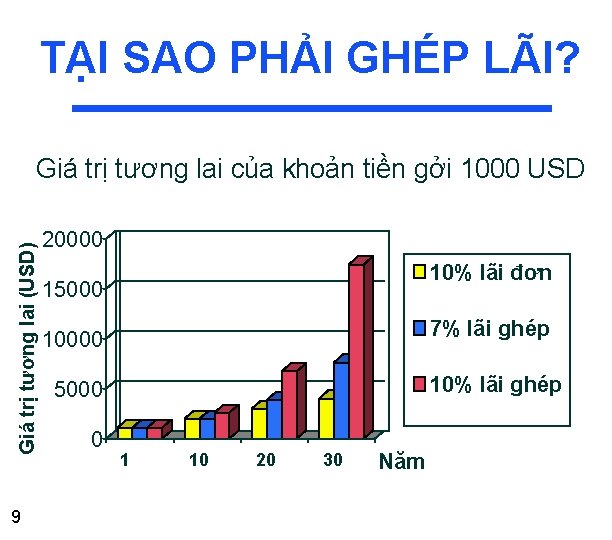 TẠI SAO PHẢI GHÉP LÃI?

Giá trị tương lai của khoản tiền gởi 1000 USD

Giá trị tương lai (USD)

20000
15000
10000
5000
0

1
10
20
30
Năm

10% lãi đơn
7% lãi ghép
10% lãi ghép

9